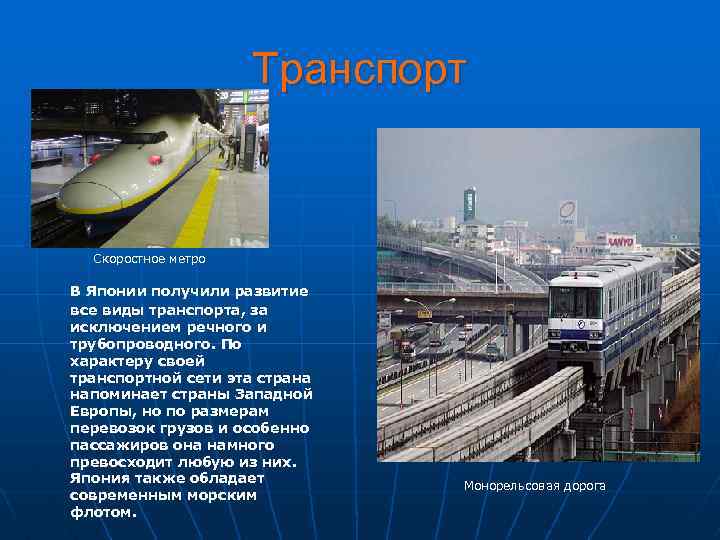 Транспорт

Скоростное метро

В Японии получили развитие все виды транспорта, за исключением речного и трубопроводного. По характеру своей транспортной сети эта страна напоминает страны Западной Европы, но по размерам перевозок грузов и особенно пассажиров она намного превосходит любую из них. Япония также обладает современным морским флотом.

SANYO

Монорельсовая дорога